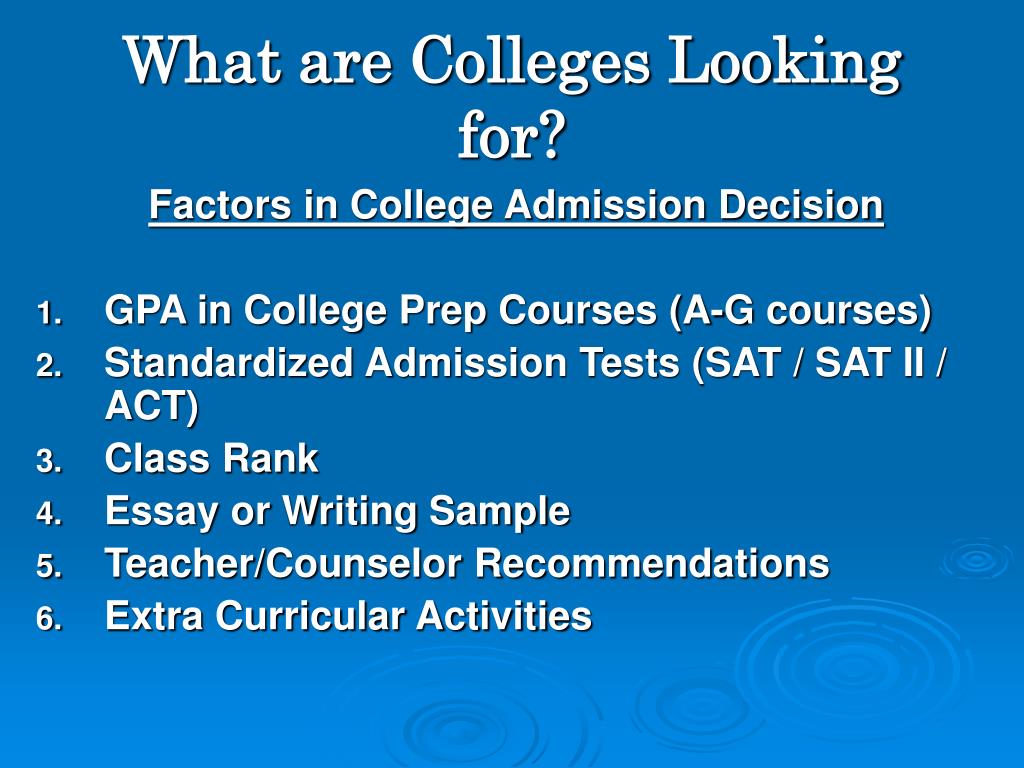 What are Colleges Looking for?

Factors in College Admission Decision

1. GPA in College Prep Courses (A-G courses)
2. Standardized Admission Tests (SAT / SAT II / ACT)
3. Class Rank
4. Essay or Writing Sample
5. Teacher/Counselor Recommendations
6. Extra Curricular Activities